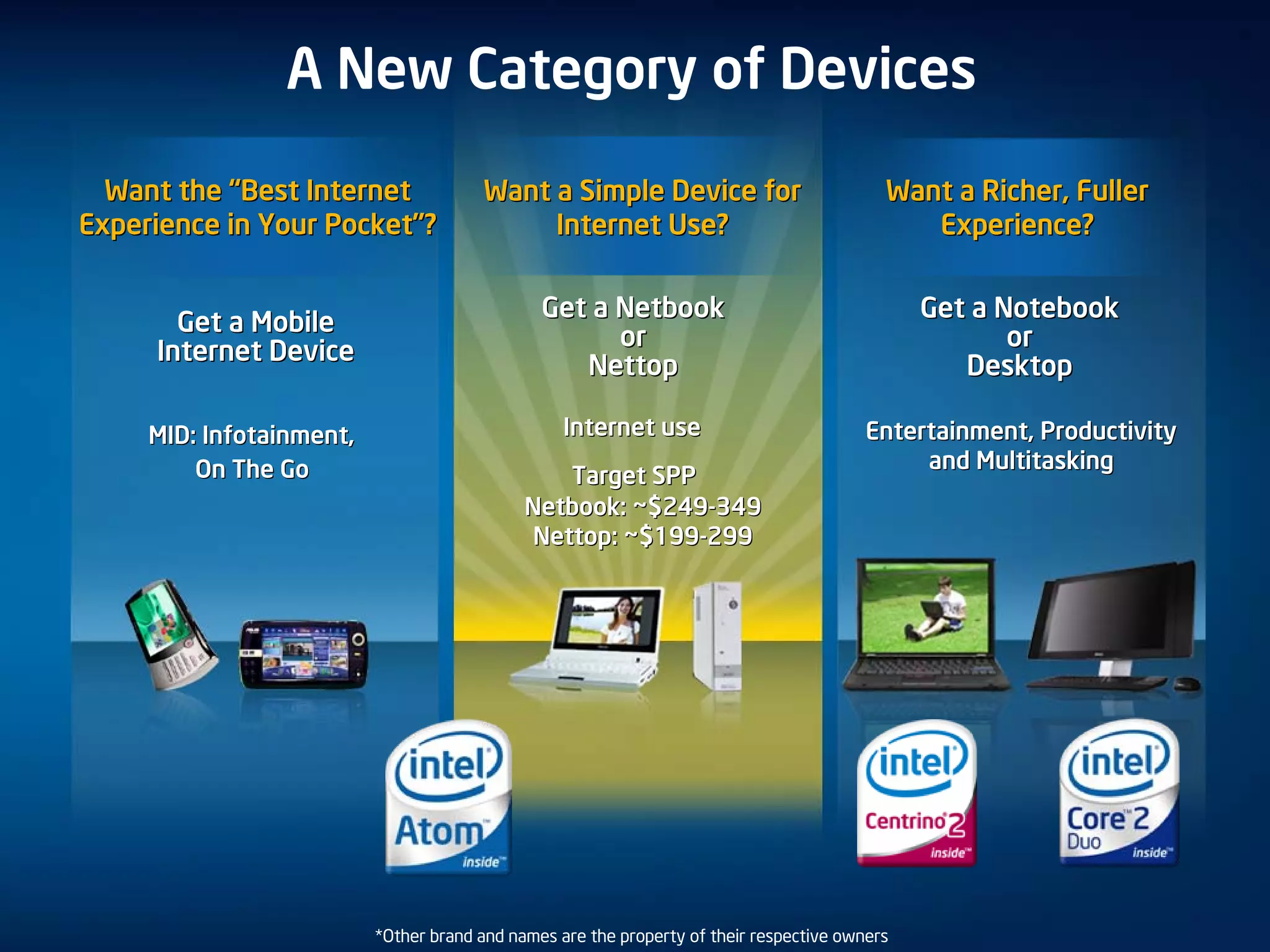 A New Category of Devices

Want the "Best Internet Experience in Your Pocket"?

Get a Mobile Internet Device

MID: Infotainment, On The Go

Want a Simple Device for Internet Use?

Get a Netbook or Nettop

Internet use

Target SPP
Netbook: ~$249-349
Nettop: ~$199-299

Want a Richer, Fuller Experience?

Get a Notebook or Desktop

Entertainment, Productivity and Multitasking

intel Atom inside

intel Centrino 2 inside

intel Core 2 Duo inside

*Other brand and names are the property of their respective owners